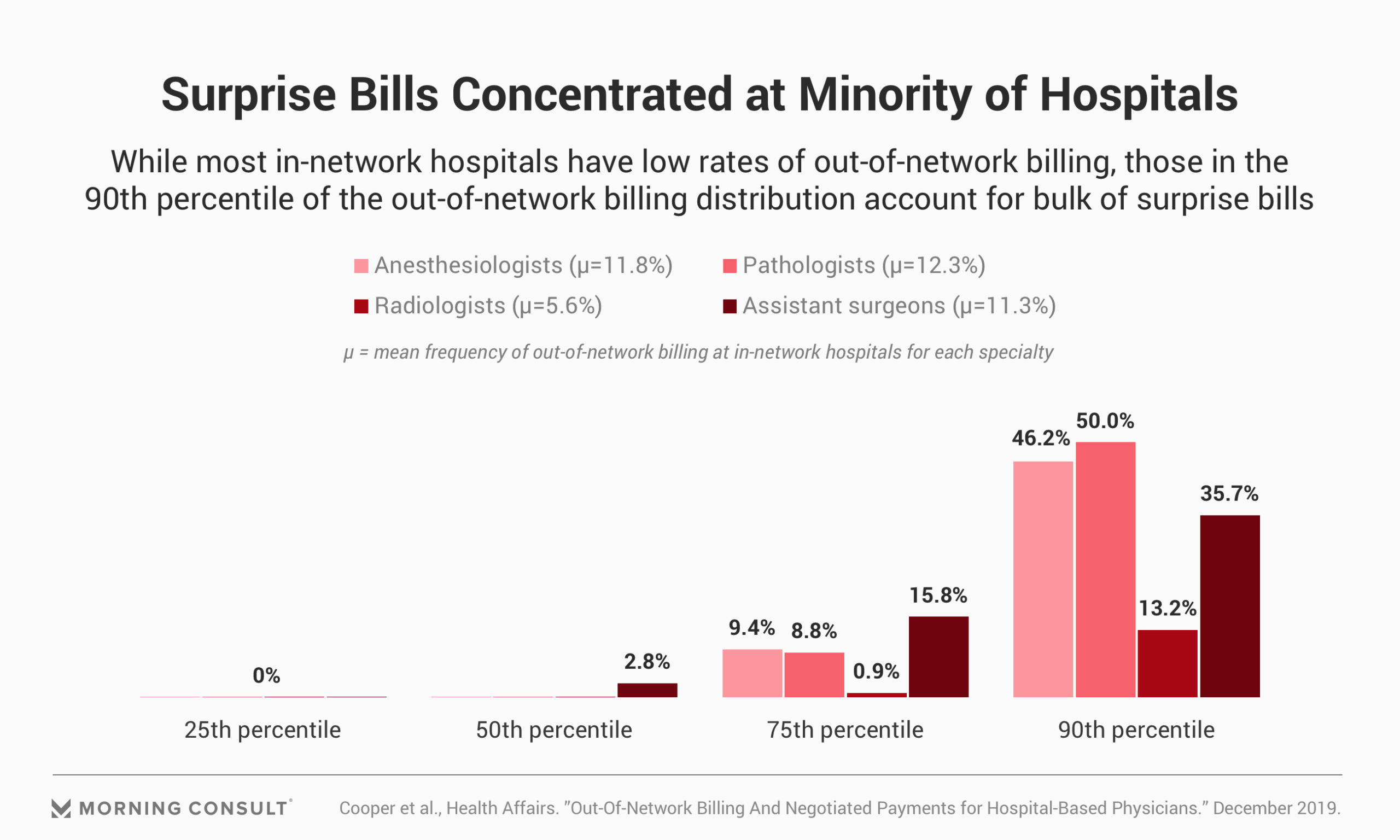 Surprise Bills Concentrated at Minority of Hospitals

While most in-network hospitals have low rates of out-of-network billing, those in the 90th percentile of the out-of-network billing distribution account for bulk of surprise bills

Anesthesiologists (μ=11.8%)
Pathologists (μ=12.3%)
Radiologists (μ=5.6%)
Assistant surgeons (μ=11.3%)

μ = mean frequency of out-of-network billing at in-network hospitals for each specialty

0%
2.8%
9.4%
8.8%
0.9%
15.8%
46.2%
50.0%
13.2%
35.7%

25th percentile
50th percentile
75th percentile
90th percentile

MORNING CONSULT

Cooper et al., Health Affairs. "Out-Of-Network Billing And Negotiated Payments for Hospital-Based Physicians." December 2019.